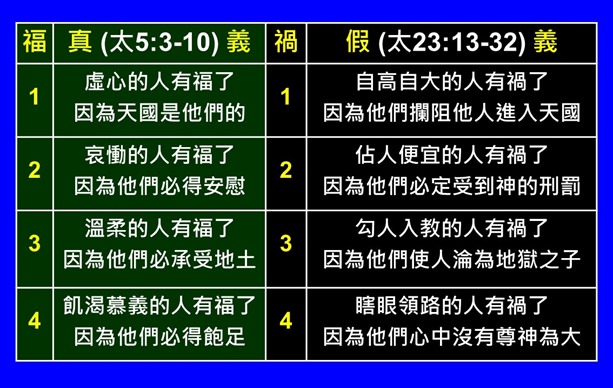 | 福 | 真 (太5:3-10) 義 | 禍 | 假 (太23:13-32) 義 |
|---|---|---|---|
| 1 | 虛心的人有福了 因為天國是他們的 | 1 | 自高自大的人有禍了 因為他們攔阻他人進入天國 |
| 2 | 哀慟的人有福了 因為他們必得安慰 | 2 | 佔人便宜的人有禍了 因為他們必定受到神的刑罰 |
| 3 | 溫柔的人有福了 因為他們必承受地土 | 3 | 勾人入教的人有禍了 因為他們使人淪為地獄之子 |
| 4 | 飢渴慕義的人有福了 因為他們必得飽足 | 4 | 瞎眼領路的人有禍了 因為他們心中沒有尊神為大 |